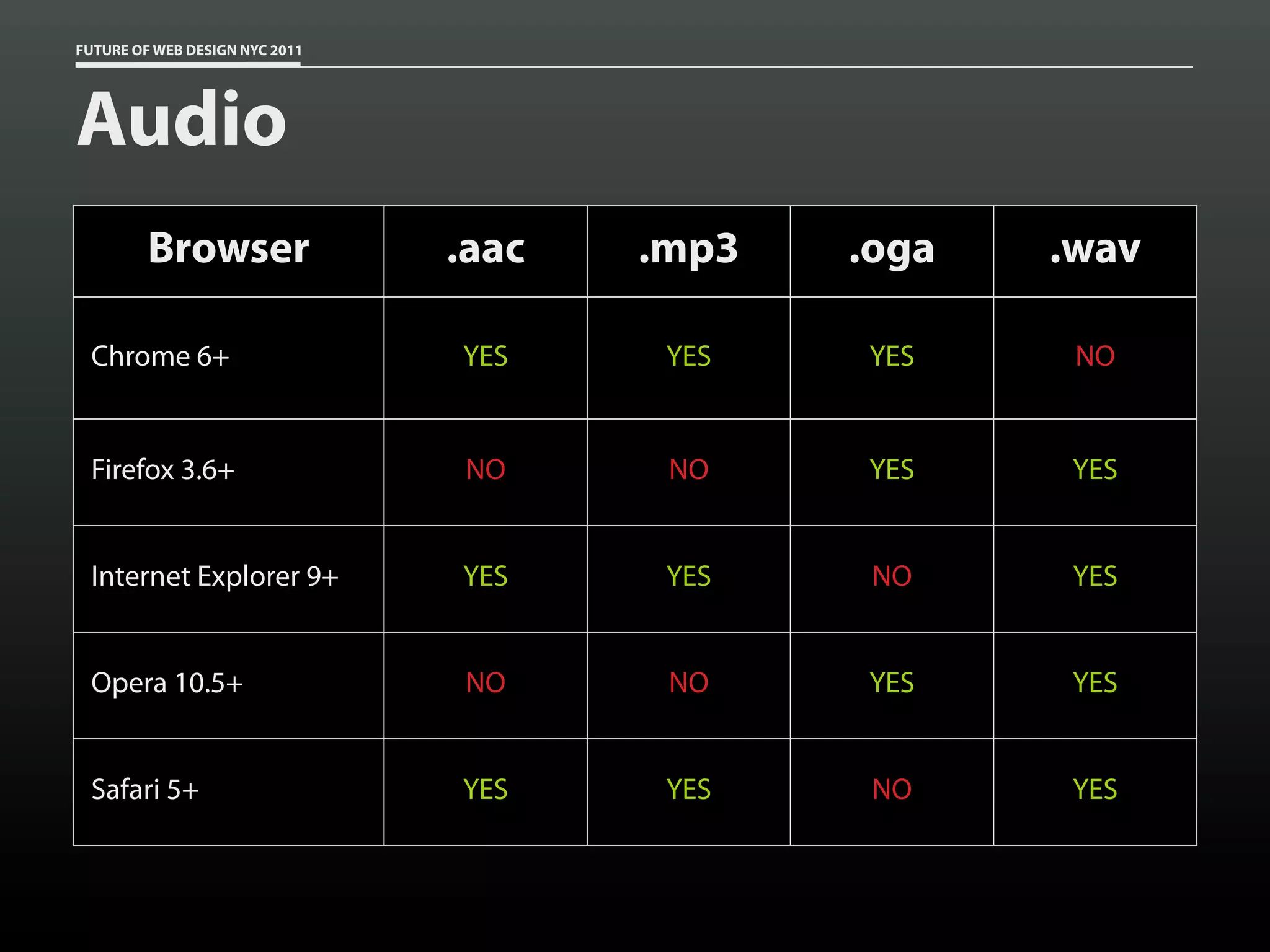 FUTURE OF WEB DESIGN NYC 2011

Audio

| Browser | .aac | .mp3 | .oga | .wav |
|---|---|---|---|---|
| Chrome 6+ | YES | YES | YES | NO |
| Firefox 3.6+ | NO | NO | YES | YES |
| Internet Explorer 9+ | YES | YES | NO | YES |
| Opera 10.5+ | NO | NO | YES | YES |
| Safari 5+ | YES | YES | NO | YES |